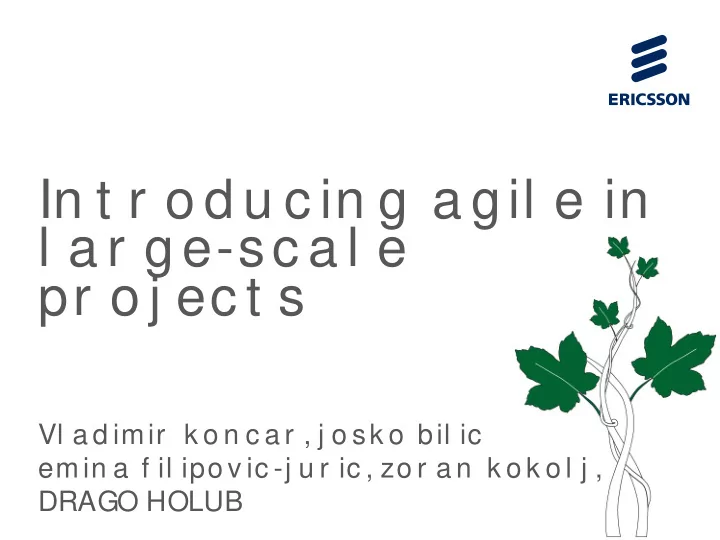 ERICSSON

Introducing agile in large-scale projects

Vladimir koncar, josko bilic
emina filipovic-juric, zoran kokolj, DRAGO HOLUB